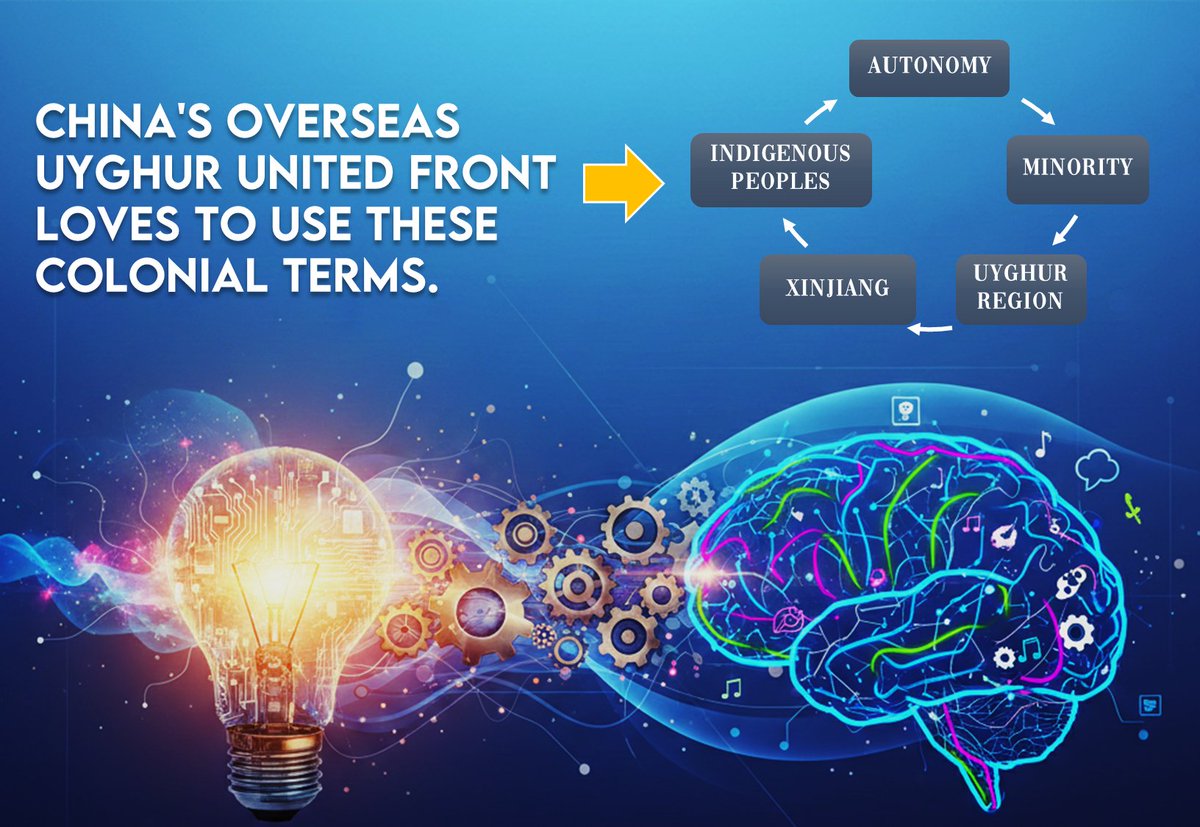 CHINA'S OVERSEAS UYGHUR UNITED FRONT LOVES TO USE THESE COLONIAL TERMS.

AUTONOMY

MINORITY

UYGHUR REGION

XINJIANG

INDIGENOUS PEOPLES